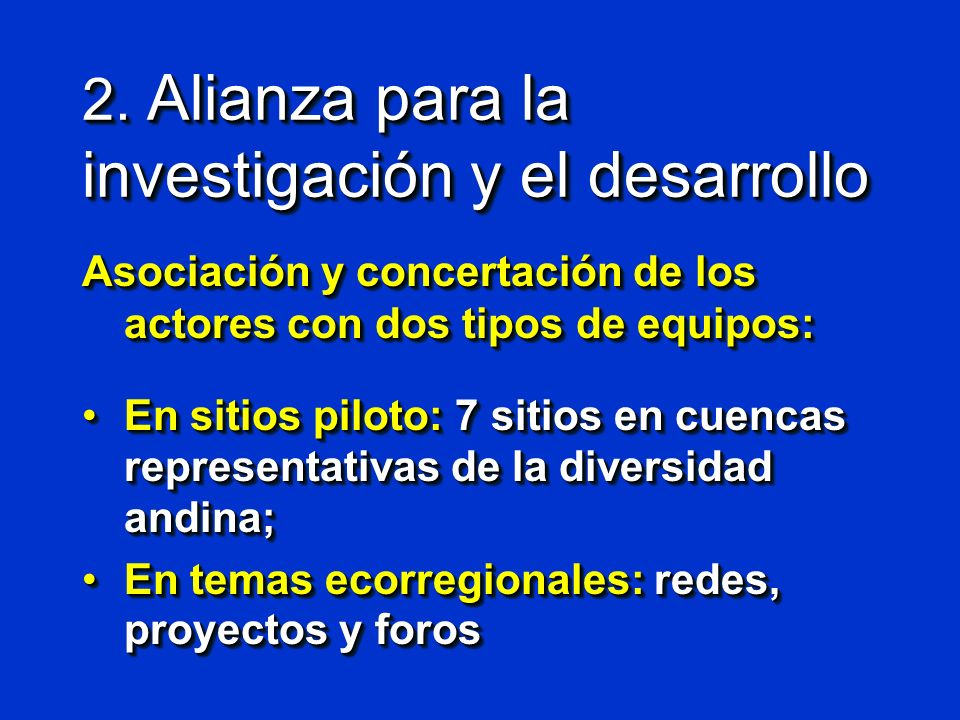 2. Alianza para la investigación y el desarrollo

Asociación y concertación de los actores con dos tipos de equipos:

• En sitios piloto: 7 sitios en cuencas representativas de la diversidad andina;

• En temas ecorregionales: redes, proyectos y foros